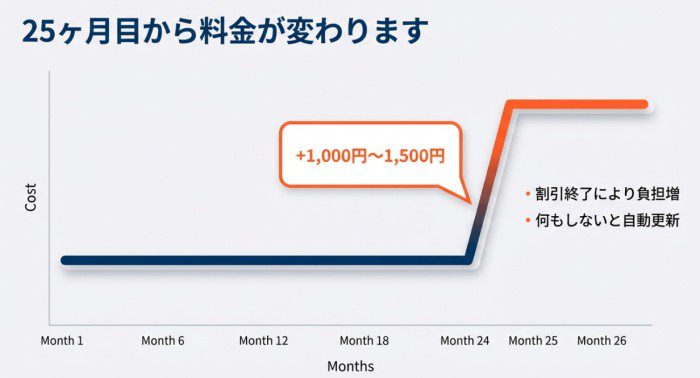 25ヶ月目から料金が変わります

Cost

+1,000円〜1,500円

• 割引終了により負担増
• 何もしないと自動更新

Month 1
Month 6
Month 12
Month 18
Month 24
Month 25
Month 26

Months